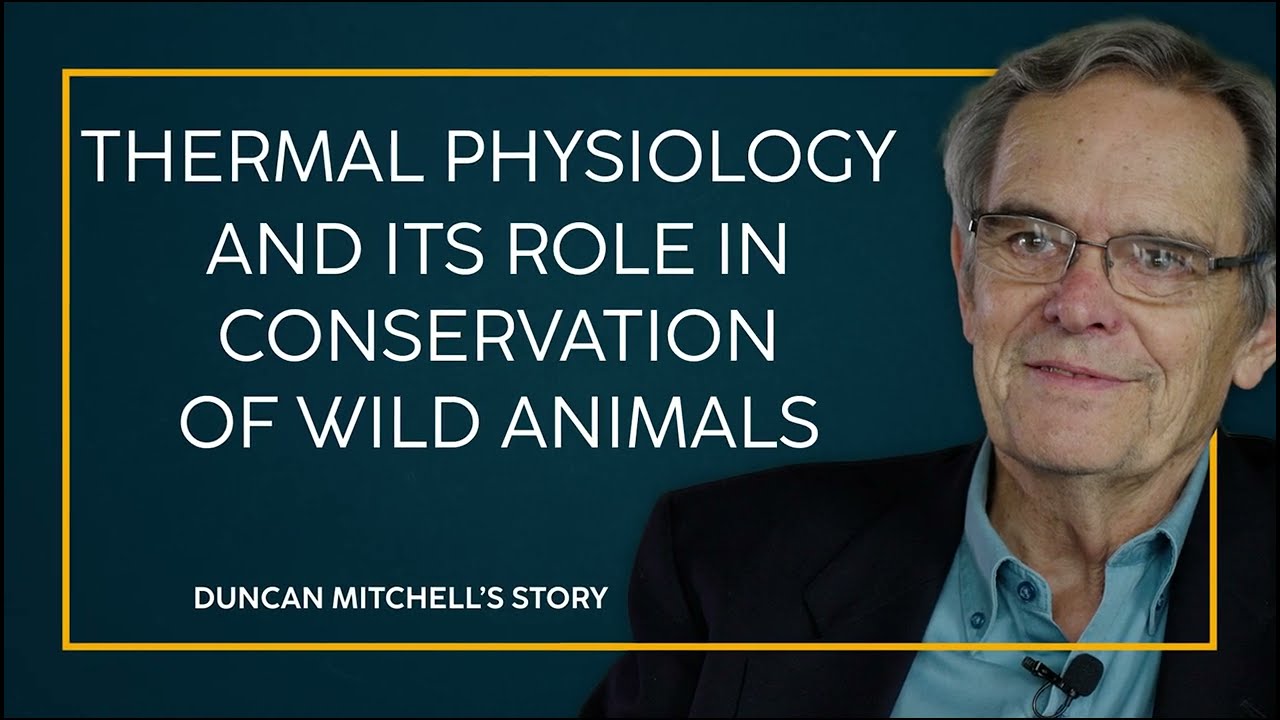 THERMAL PHYSIOLOGY AND ITS ROLE IN CONSERVATION OF WILD ANIMALS

DUNCAN MITCHELL'S STORY